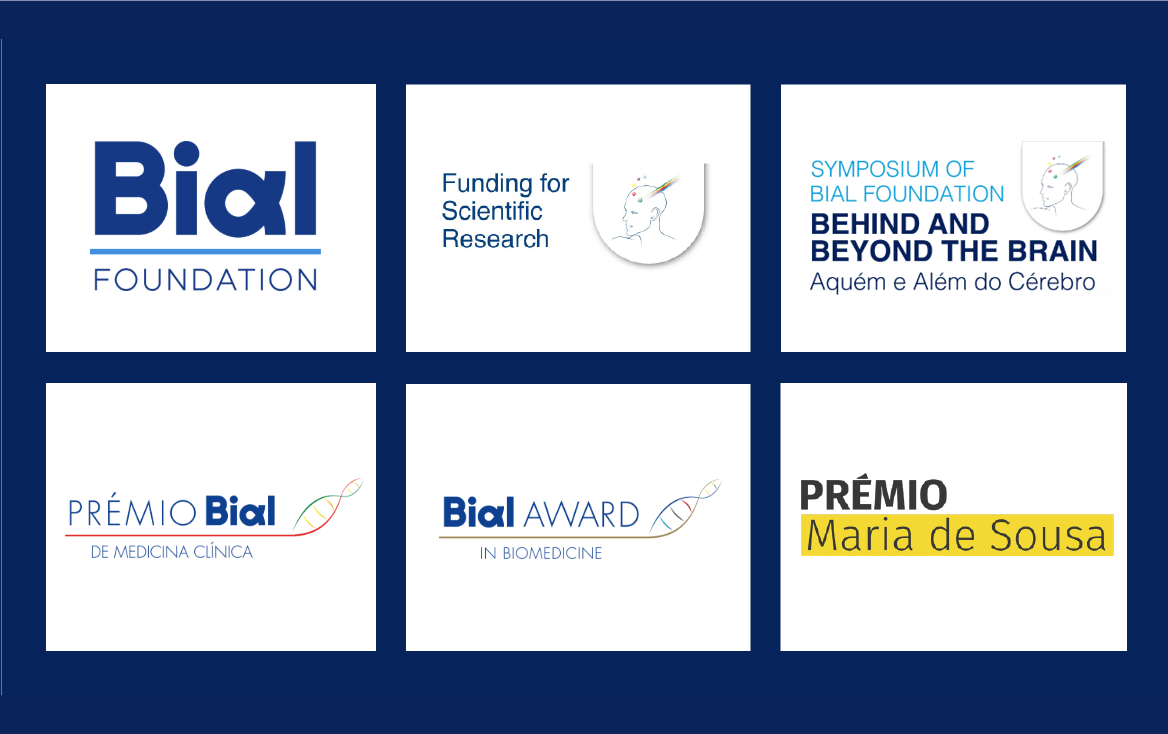 Bial
FOUNDATION

Funding for Scientific Research

SYMPOSIUM OF BIAL FOUNDATION
BEHIND AND BEYOND THE BRAIN
Aquém e Além do Cérebro

PRÉMIO Bial
DE MEDICINA CLÍNICA

Bial AWARD
IN BIOMEDICINE

PRÉMIO
Maria de Sousa